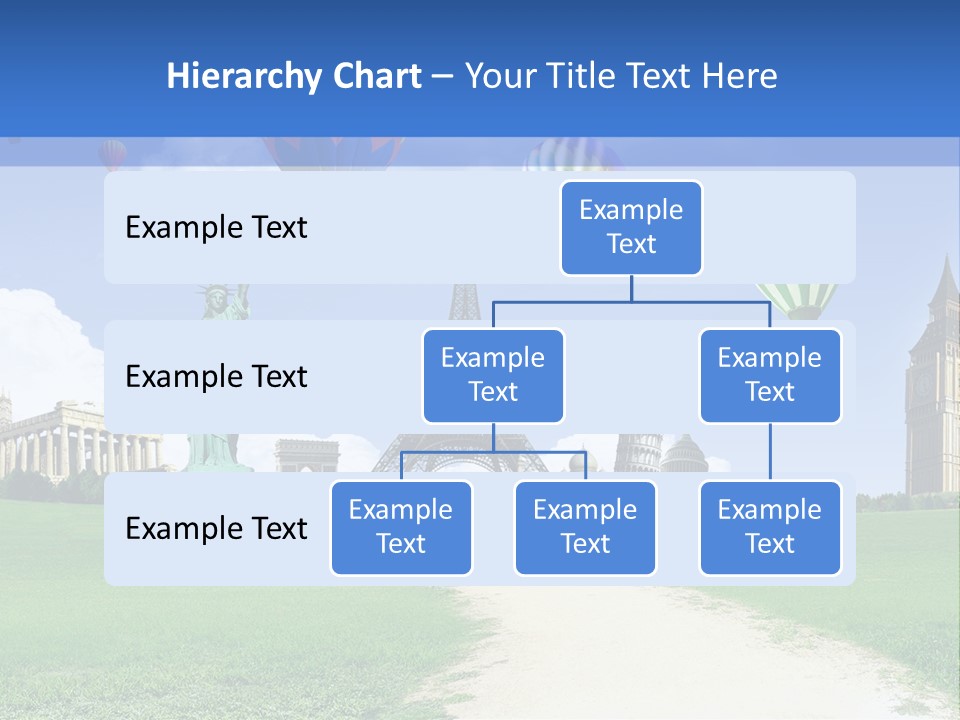 Hierarchy Chart – Your Title Text Here

Example Text

Example Text

Example Text

Example Text

Example Text

Example Text

Example Text

Example Text

Example Text